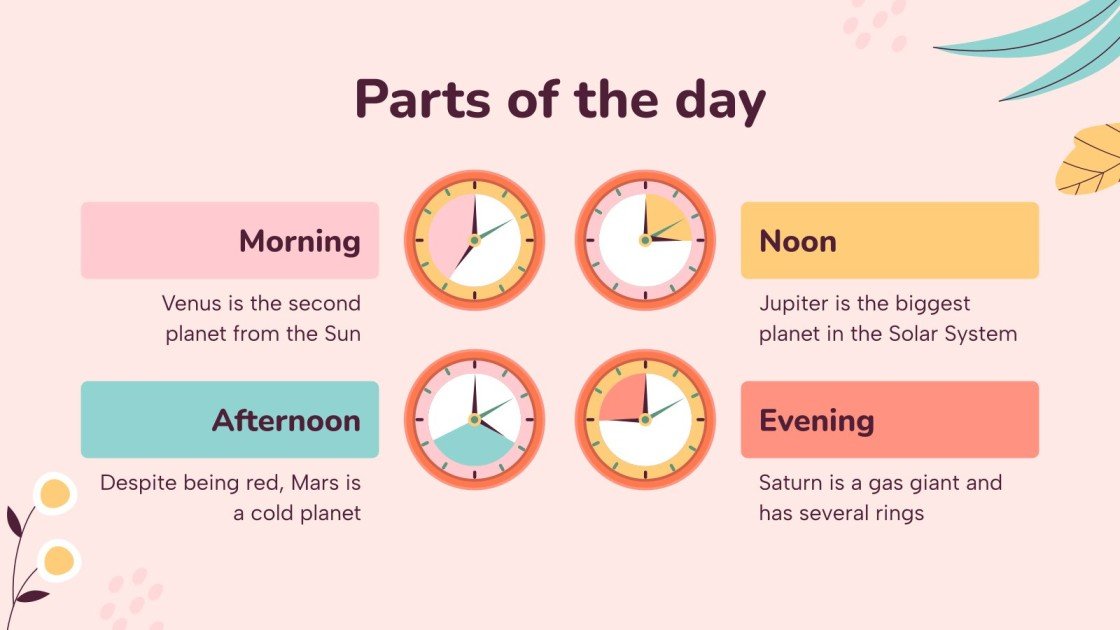 Parts of the day

Morning

Venus is the second planet from the Sun

Noon

Jupiter is the biggest planet in the Solar System

Afternoon

Despite being red, Mars is a cold planet

Evening

Saturn is a gas giant and has several rings